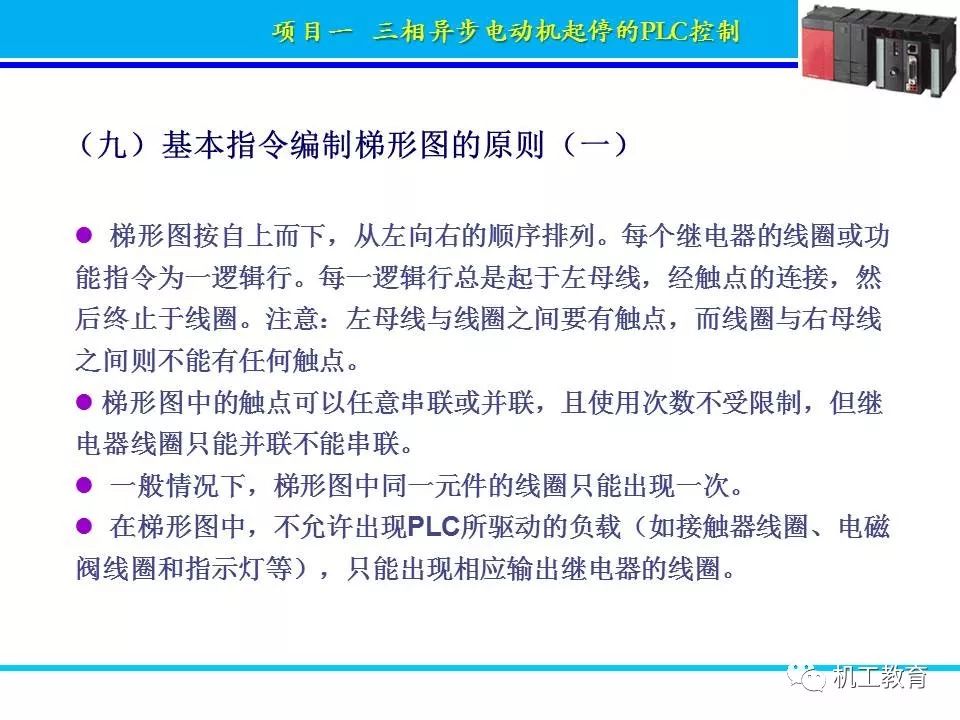 项目一 三相异步电动机起停的PLC控制

（九）基本指令编制梯形图的原则（一）

● 梯形图按自上而下，从左向右的顺序排列。每个继电器的线圈或功能指令为一逻辑行。每一逻辑行总是起于左母线，经触点的连接，然后终止于线圈。注意：左母线与线圈之间要有触点，而线圈与右母线之间则不能有任何触点。

● 梯形图中的触点可以任意串联或并联，且使用次数不受限制，但继电器线圈只能并联不能串联。

● 一般情况下，梯形图中同一元件的线圈只能出现一次。

● 在梯形图中，不允许出现PLC所驱动的负载（如接触器线圈、电磁阀线圈和指示灯等），只能出现相应输出继电器的线圈。

机工教育